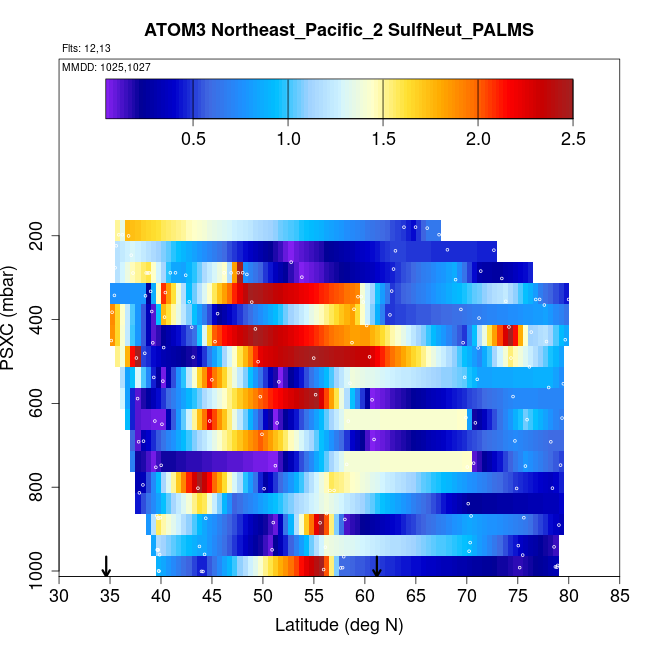 ATOM3 Northeast_Pacific_2 SulfNeut_PALMS

Flts: 12,13

MMDD: 1025,1027

0.5 1.0 1.5 2.0 2.5

PSXC (mbar)

200
400
600
800
1000

30 35 40 45 50 55 60 65 70 75 80 85

Latitude (deg N)